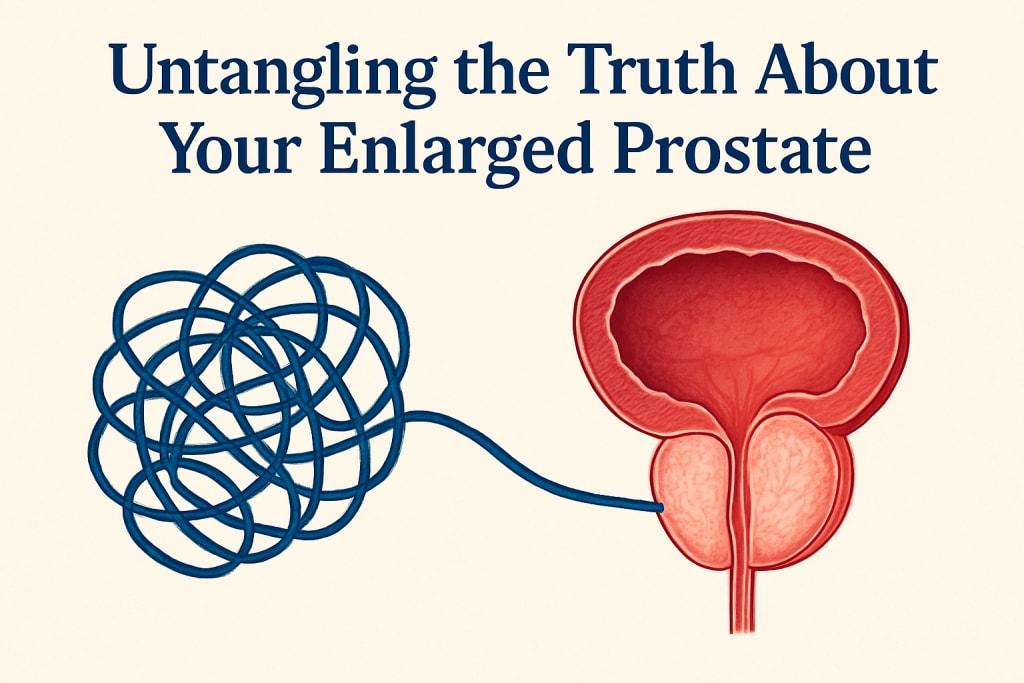 Untangling the Truth About Your Enlarged Prostate